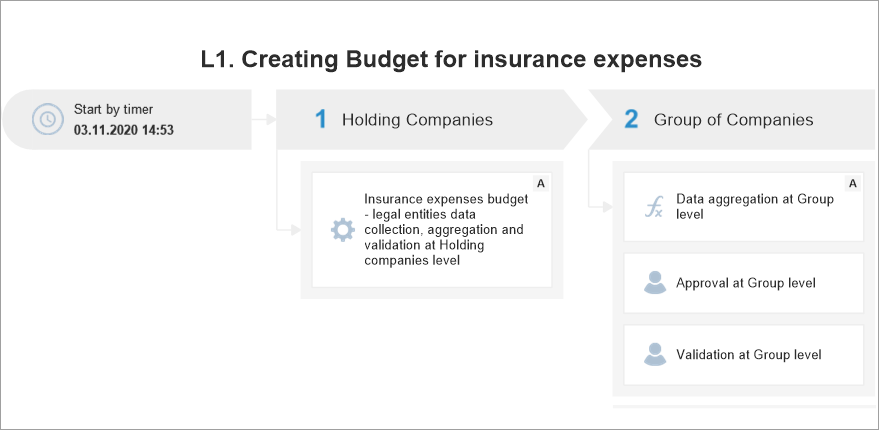 L1. Creating Budget for insurance expenses

Start by timer
03.11.2020 14:53

1 Holding Companies

A

Insurance expenses budget - legal entities data collection, aggregation and validation at Holding companies level

2 Group of Companies

A

Data aggregation at Group level

Approval at Group level

Validation at Group level